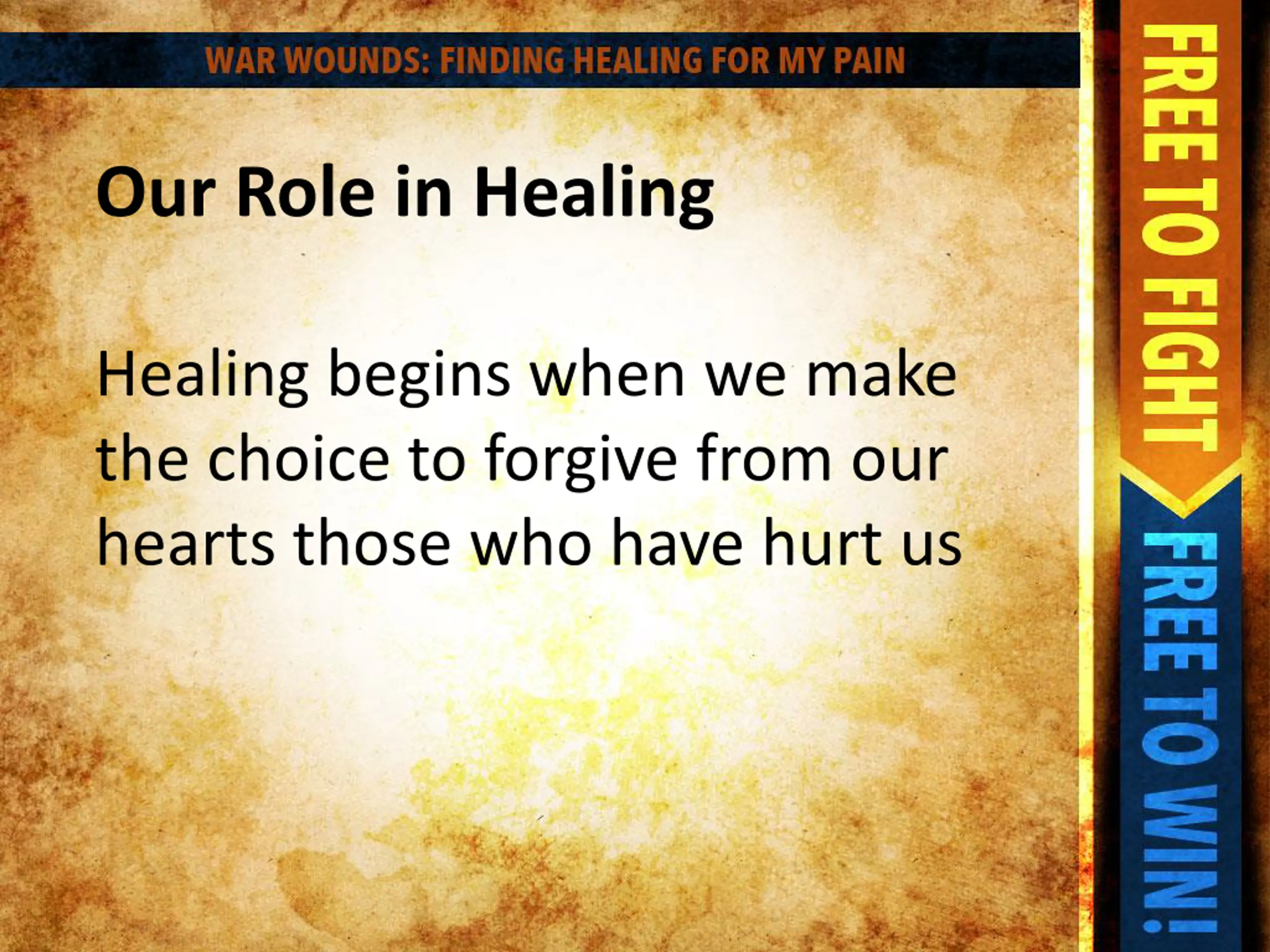 WAR WOUNDS: FINDING HEALING FOR MY PAIN

Our Role in Healing

Healing begins when we make the choice to forgive from our hearts those who have hurt us

FREE TO FIGHT FREE TO WIN!